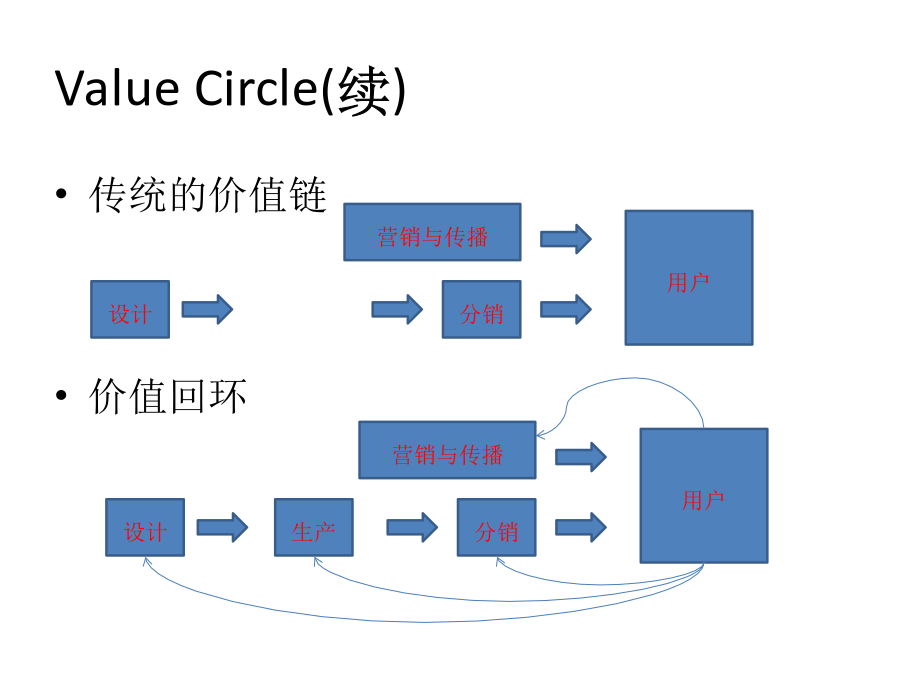 Value Circle(续)

• 传统的价值链

营销与传播

设计

分销

用户

• 价值回环

营销与传播

设计

生产

分销

用户